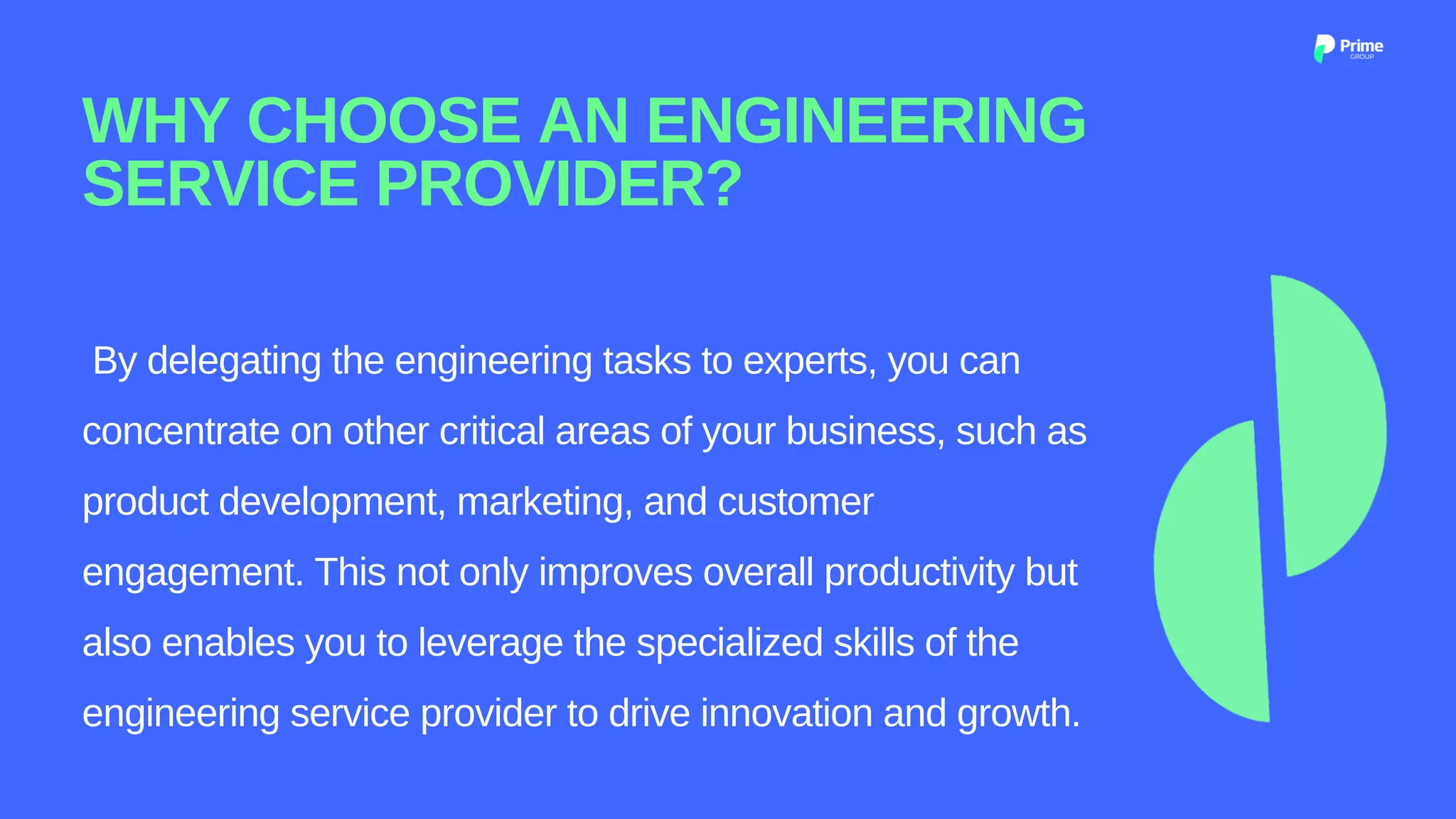 Prime
GROUP

WHY CHOOSE AN ENGINEERING SERVICE PROVIDER?

By delegating the engineering tasks to experts, you can concentrate on other critical areas of your business, such as product development, marketing, and customer engagement. This not only improves overall productivity but also enables you to leverage the specialized skills of the engineering service provider to drive innovation and growth.